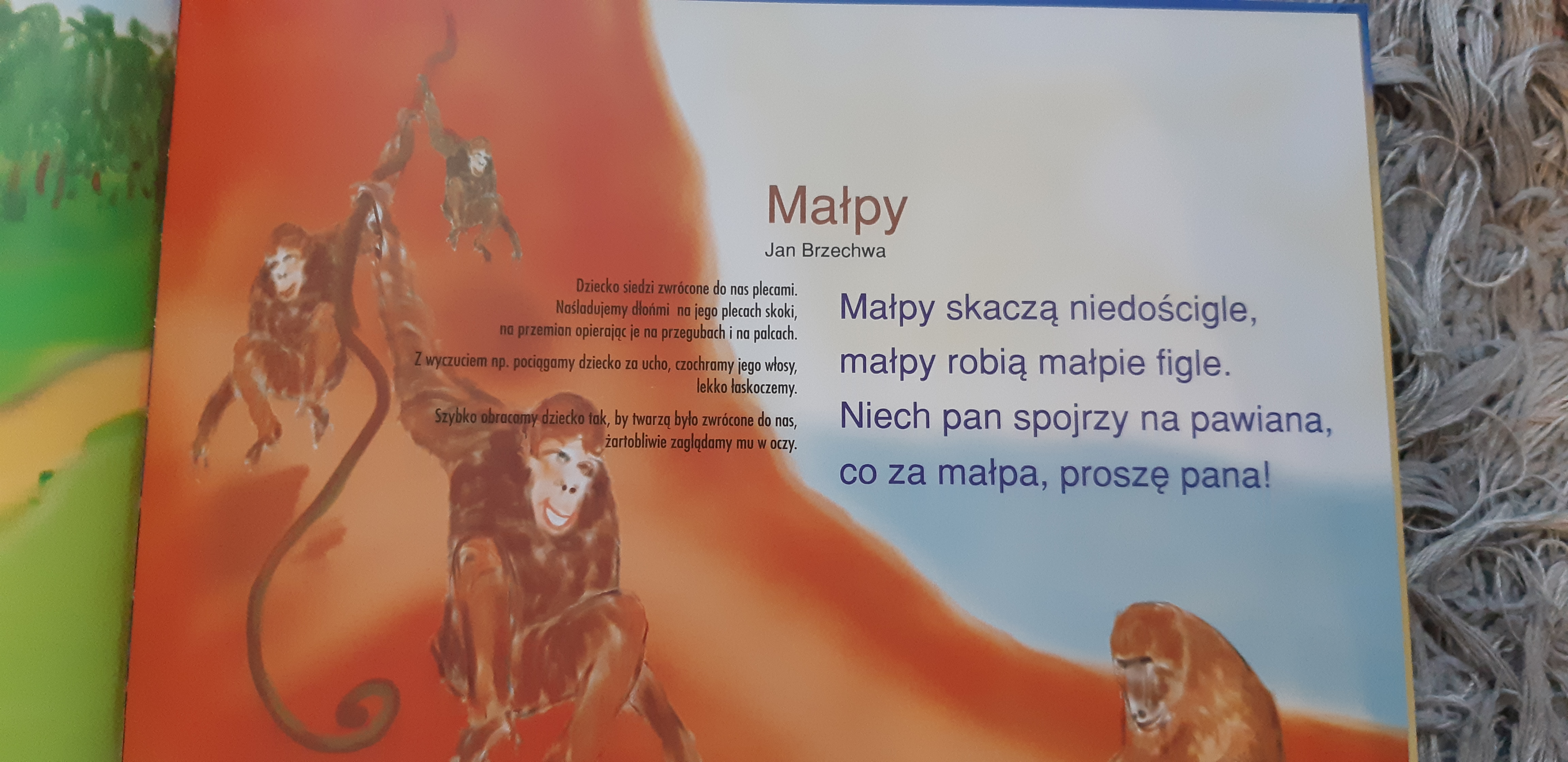 Małpy

Jan Brzechwa

Dziecko siedzi zwrócone do nas plecami. Naśladujemy dłońmi na jego plecach skoki, na przemian opierając je na przegubach i na palcach.

Z wyczuciem np. pociągamy dziecko za ucho, czochramy jego włosy, lekko łaskoczemy.

Szybko obracamy dziecko tak, by twarzą było zwrócone do nas, żartobliwie zaglądamy mu w oczy.

Małpy skaczą niedościgle,
małpy robią małpie figle.
Niech pan spojrzy na pawiana,
co za małpa, proszę pana!